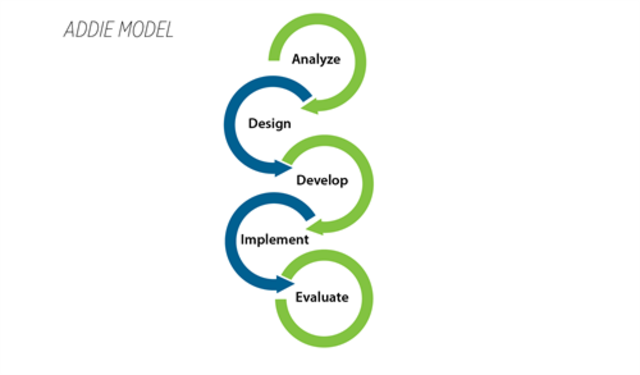 ADDIE MODEL

Analyze

Design

Develop

Implement

Evaluate